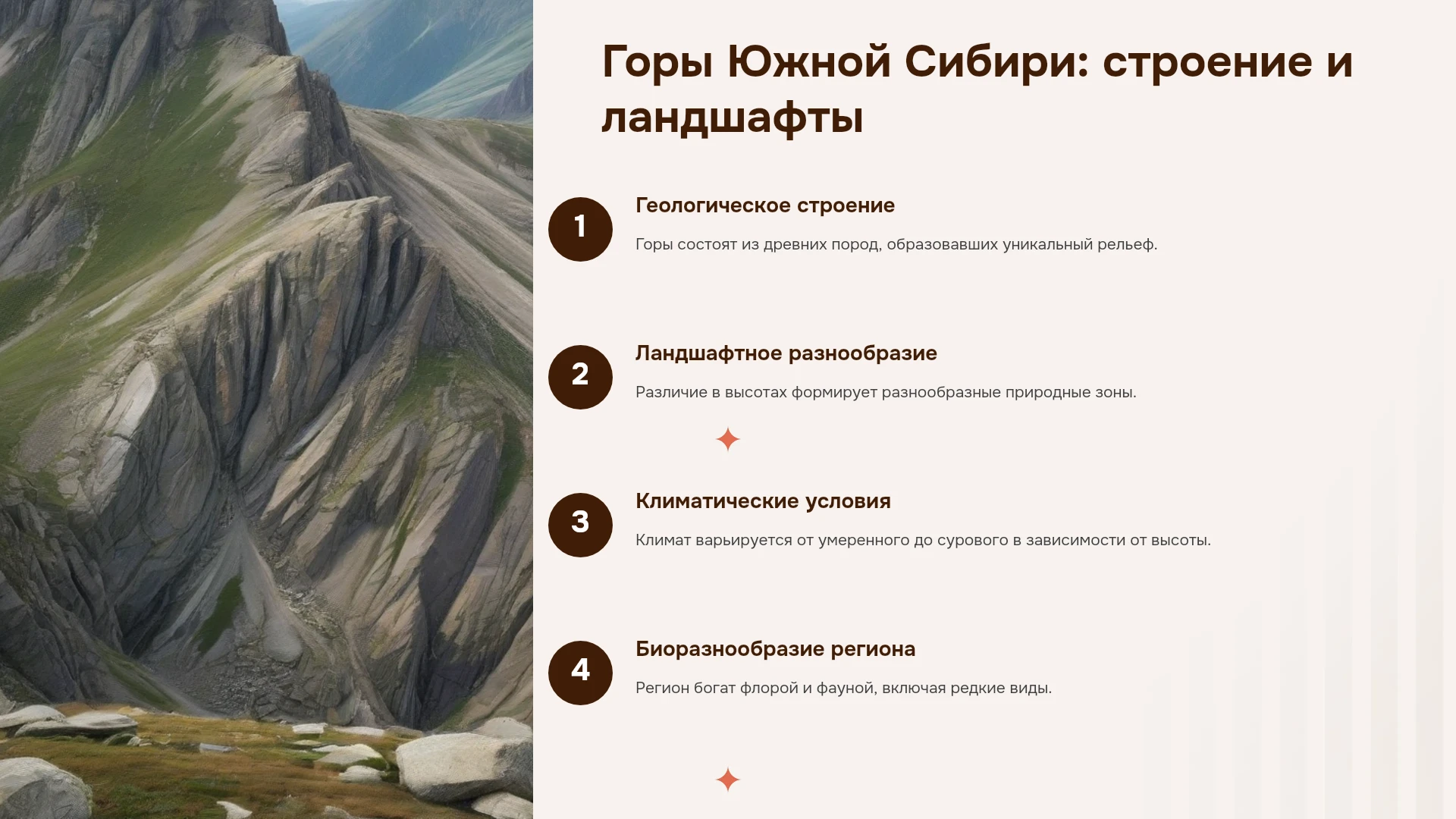 Горы Южной Сибири: строение и ландшафты

1

Геологическое строение

Горы состоят из древних пород, образовавших уникальный рельеф.

2

Ландшафтное разнообразие

Различие в высотах формирует разнообразные природные зоны.

3

Климатические условия

Климат варьируется от умеренного до сурового в зависимости от высоты.

4

Биоразнообразие региона

Регион богат флорой и фауной, включая редкие виды.